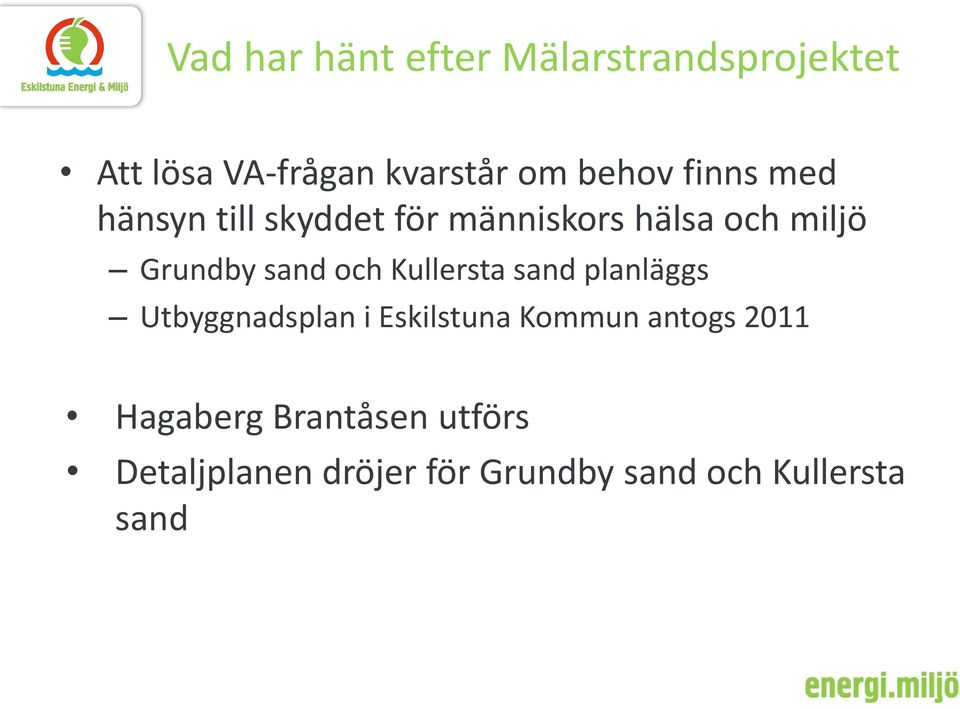 Eskilstuna Energi & Miljö

Vad har hänt efter Mälarstrandsprojektet

• Att lösa VA-frågan kvarstår om behov finns med hänsyn till skyddet för människors hälsa och miljö

– Grundby sand och Kullersta sand planläggs

– Utbyggnadsplan i Eskilstuna Kommun antogs 2011

• Hagaberg Brantåsen utförs

• Detaljplanen dröjer för Grundby sand och Kullersta sand

energi.miljö